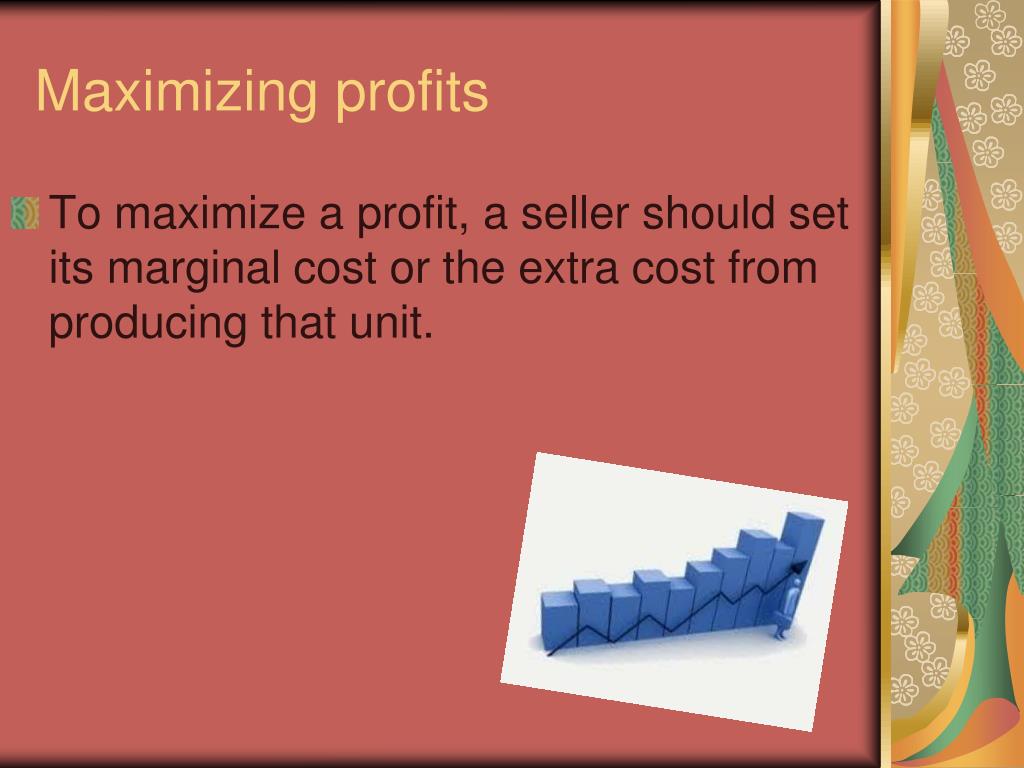 Maximizing profits

To maximize a profit, a seller should set its marginal cost or the extra cost from producing that unit.